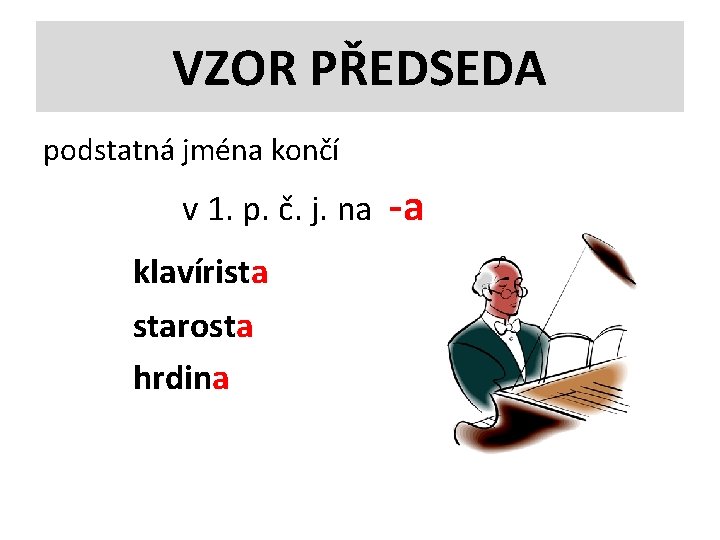 VZOR PŘEDSEDA

podstatná jména končí

v 1. p. č. j. na -a

klavírista

starosta

hrdina